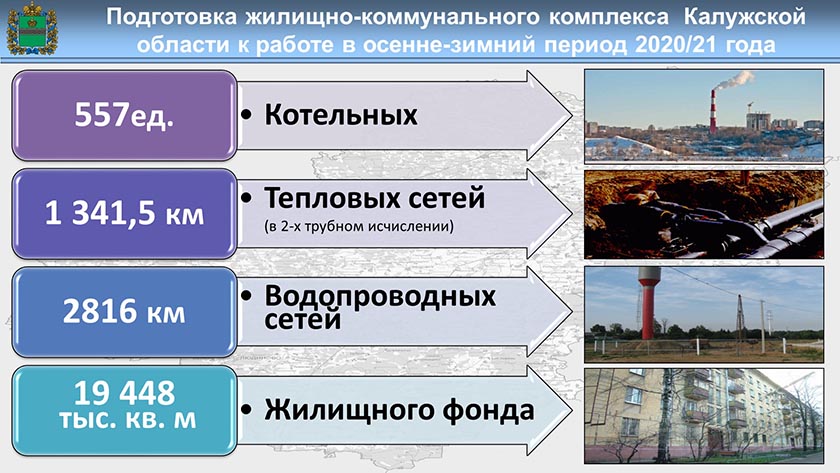 Подготовка жилищно-коммунального комплекса Калужской области к работе в осенне-зимний период 2020/21 года

557ед.

• Котельных

1 341,5 км

• Тепловых сетей
(в 2-х трубном исчислении)

2816 км

• Водопроводных сетей

19 448 тыс. кв. м

• Жилищного фонда